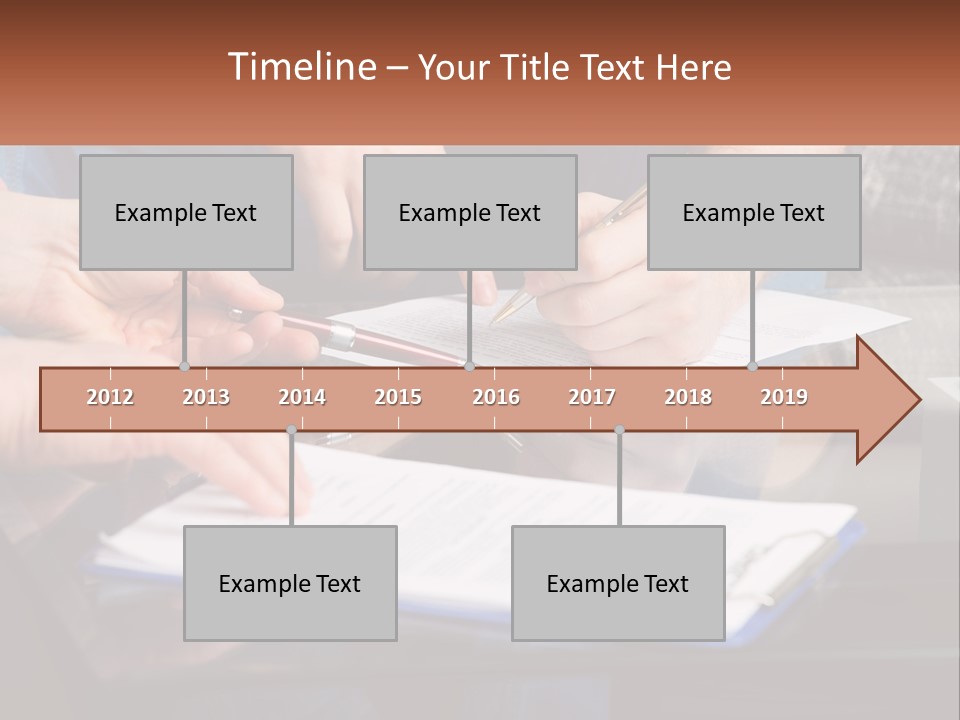 Timeline – Your Title Text Here

Example Text

Example Text

Example Text

2012 2013 2014 2015 2016 2017 2018 2019

Example Text

Example Text